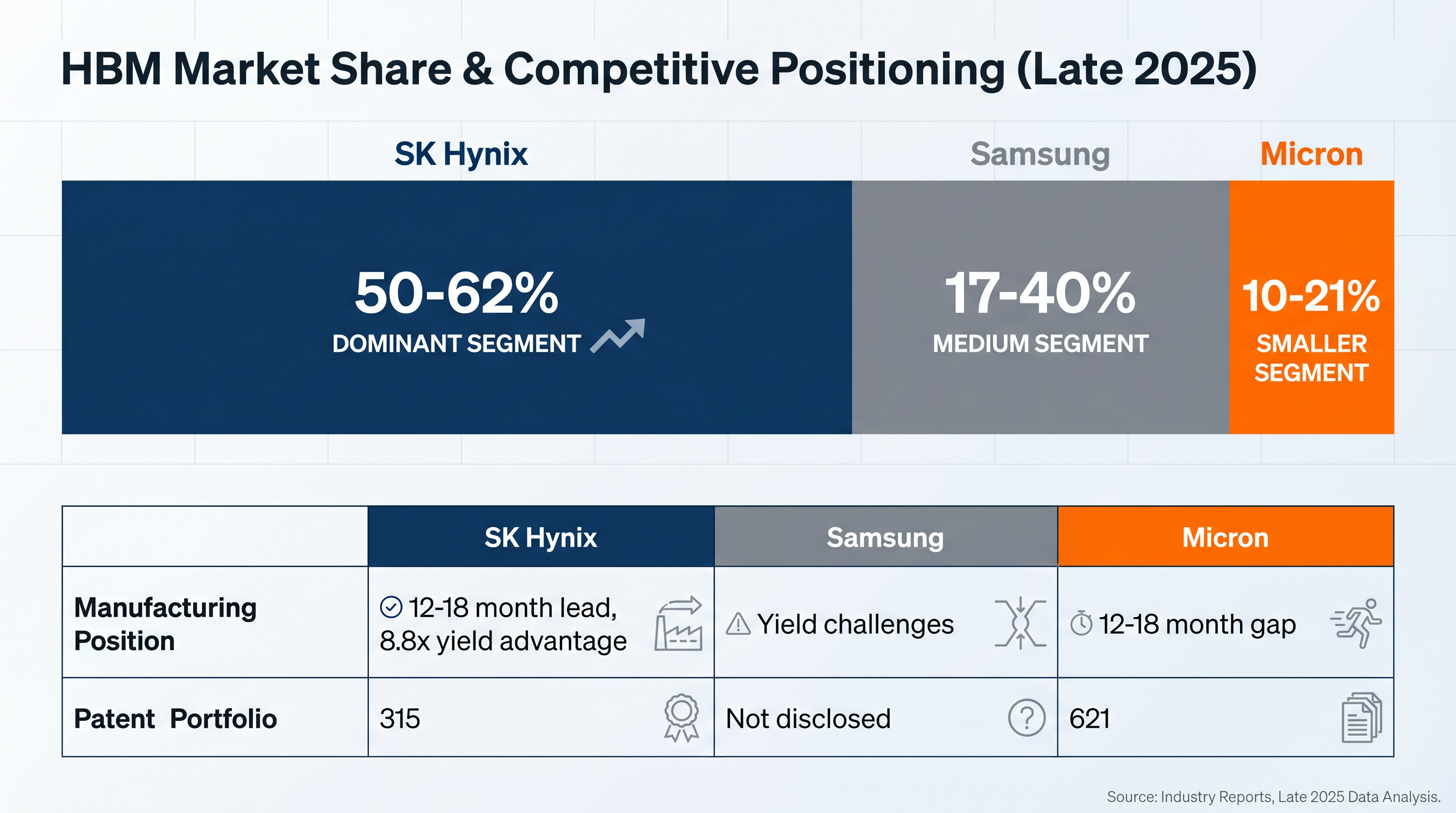 HBM Market Share & Competitive Positioning (Late 2025)

SK Hynix

Samsung

Micron

50-62%
DOMINANT SEGMENT

17-40%
MEDIUM SEGMENT

10-21%
SMALLER SEGMENT

| | SK Hynix | Samsung | Micron |
|---|---|---|---|
| Manufacturing Position | 12-18 month lead, 8.8x yield advantage | Yield challenges | 12-18 month gap |
| Patent Portfolio | 315 | Not disclosed | 621 |

Source: Industry Reports, Late 2025 Data Analysis.